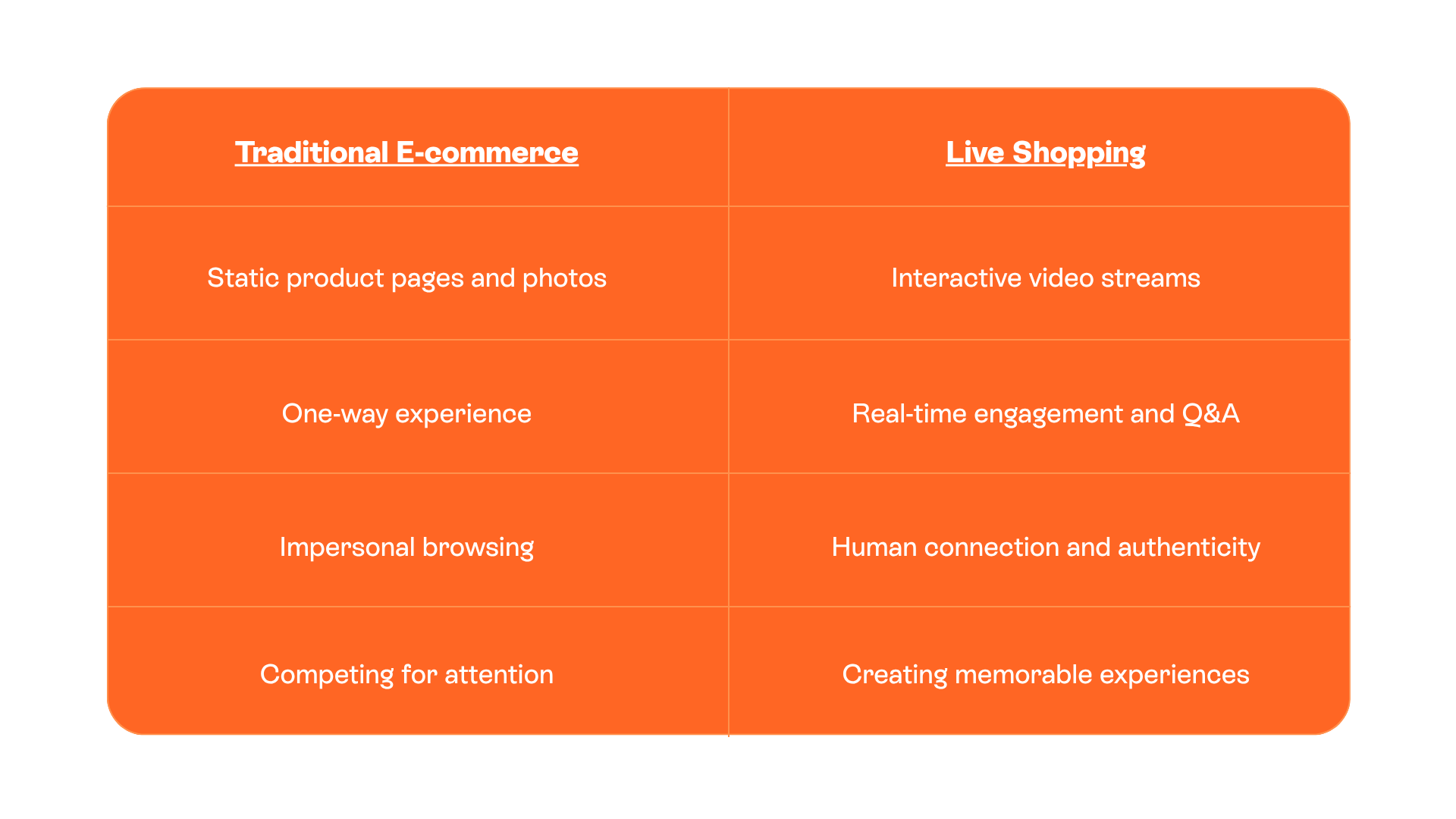 | Traditional E-commerce | Live Shopping |
|---|---|
| Static product pages and photos | Interactive video streams |
| One-way experience | Real-time engagement and Q&A |
| Impersonal browsing | Human connection and authenticity |
| Competing for attention | Creating memorable experiences |